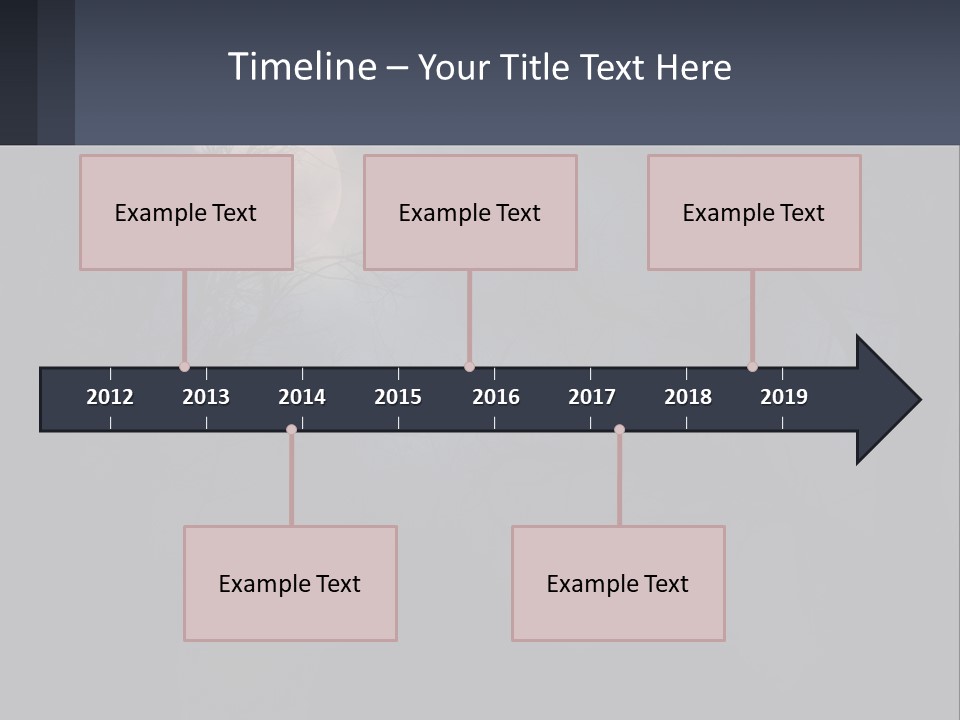 Timeline – Your Title Text Here

Example Text

Example Text

Example Text

2012 2013 2014 2015 2016 2017 2018 2019

Example Text

Example Text